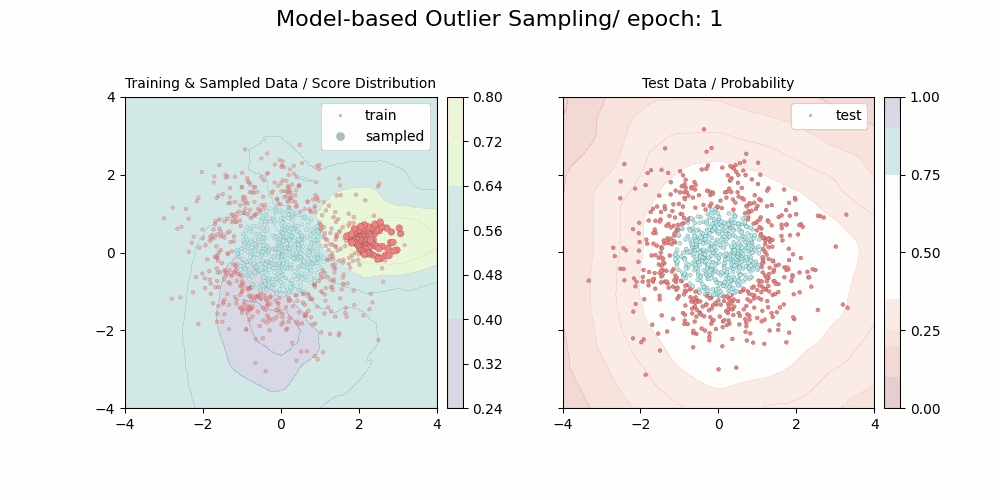 Model-based Outlier Sampling/ epoch: 1

Training & Sampled Data / Score Distribution

train
sampled

4
2
0
−2
−4
−4 −2 0 2 4

0.80
0.72
0.64
0.56
0.48
0.40
0.32
0.24

Test Data / Probability

test

−4 −2 0 2 4

1.00
0.75
0.50
0.25
0.00